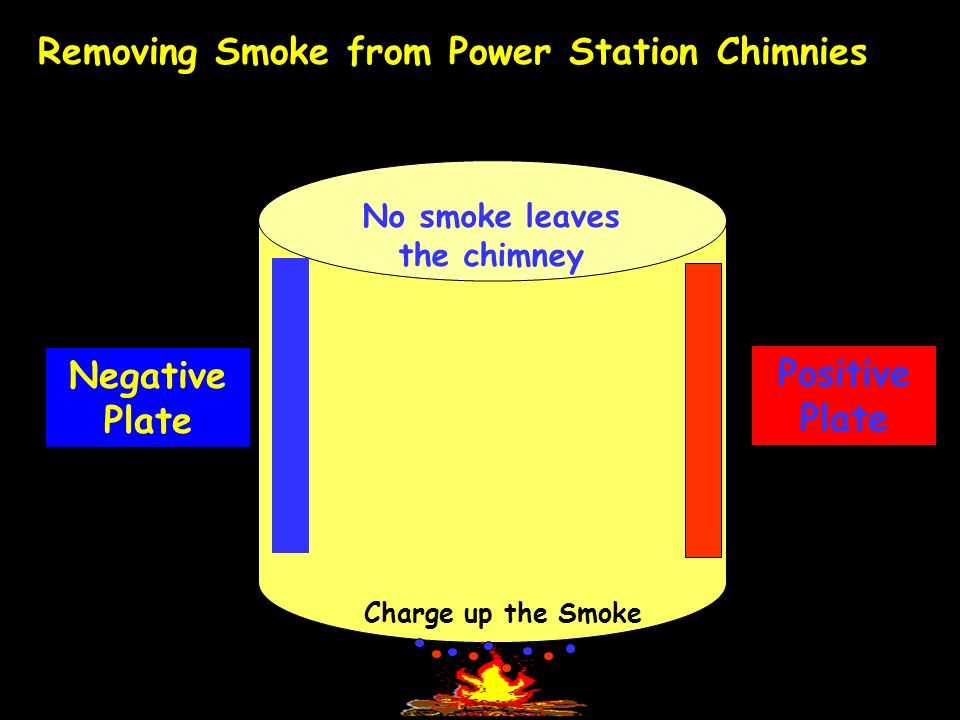 Removing Smoke from Power Station Chimnies

No smoke leaves the chimney

Negative Plate

Positive Plate

Charge up the Smoke